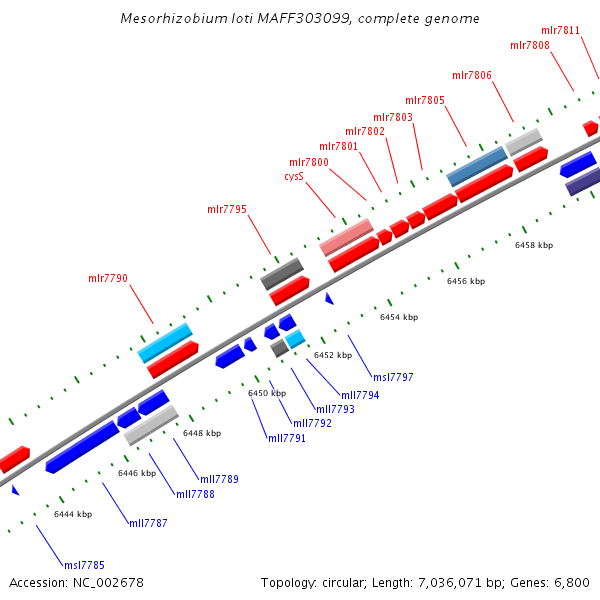 Mesorhizobium loti MAFF303099, complete genome

mlr7811
mlr7808
mlr7806
mlr7805
mlr7803
mlr7802
mlr7801
mlr7800
cysS
mlr7795
mlr7790

6458 kbp
6456 kbp
6454 kbp
6452 kbp
6450 kbp
6448 kbp
6446 kbp
6444 kbp

msl7797
mll7794
mll7793
mll7792
mll7791
mll7789
mll7788
mll7787
msl7785

Accession: NC_002678

Topology: circular; Length: 7,036,071 bp; Genes: 6,800